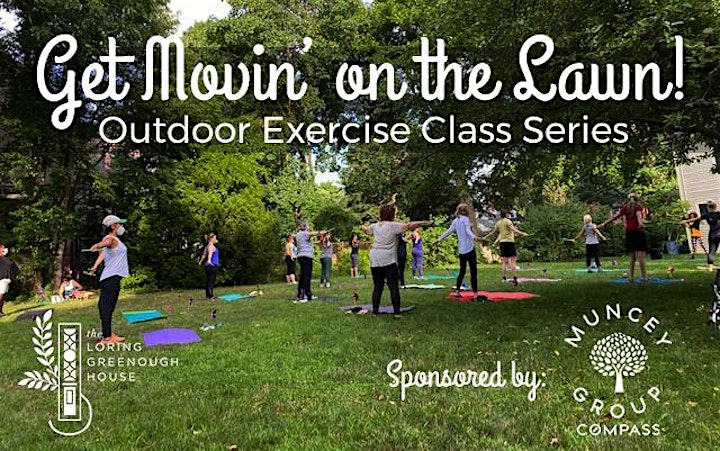 Get Movin' on the Lawn!
Outdoor Exercise Class Series

the LORING GREENOUGH HOUSE

Sponsored by:

MUNCEY GROUP
COMPASS